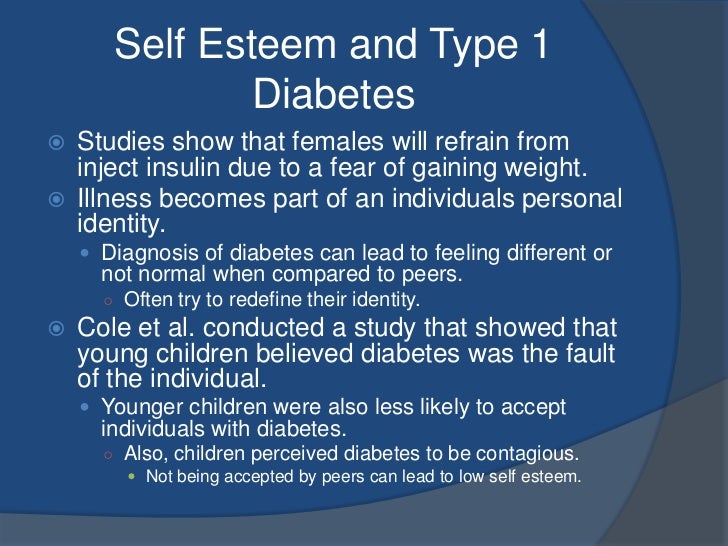 Self Esteem and Type 1 Diabetes

Studies show that females will refrain from inject insulin due to a fear of gaining weight.

Illness becomes part of an individuals personal identity.

Diagnosis of diabetes can lead to feeling different or not normal when compared to peers.

Often try to redefine their identity.

Cole et al. conducted a study that showed that young children believed diabetes was the fault of the individual.

Younger children were also less likely to accept individuals with diabetes.

Also, children perceived diabetes to be contagious.

Not being accepted by peers can lead to low self esteem.